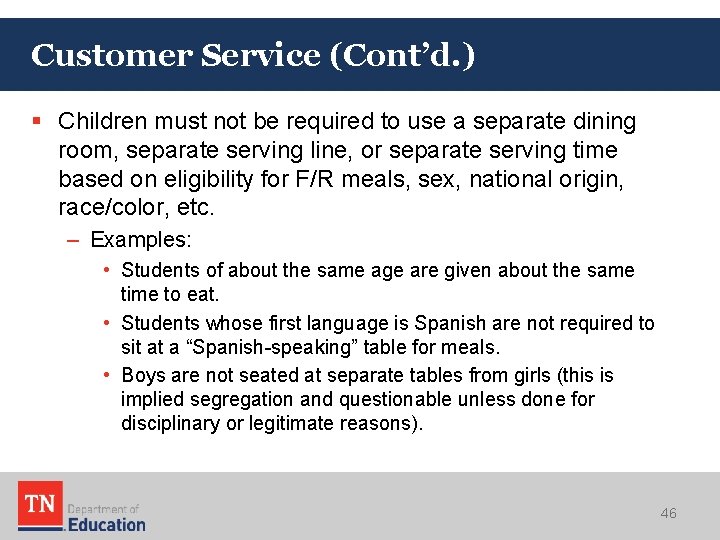 Customer Service (Cont'd.)

▪ Children must not be required to use a separate dining room, separate serving line, or separate serving time based on eligibility for F/R meals, sex, national origin, race/color, etc.

– Examples:

• Students of about the same age are given about the same time to eat.

• Students whose first language is Spanish are not required to sit at a "Spanish-speaking" table for meals.

• Boys are not seated at separate tables from girls (this is implied segregation and questionable unless done for disciplinary or legitimate reasons).

TN Department of Education

46